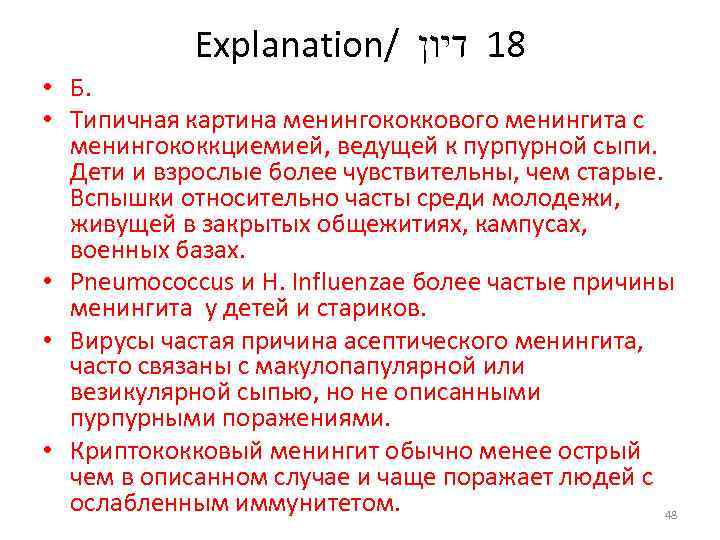 Explanation/ דיון 18

• Б.

• Типичная картина менингококкового менингита с менингококкциемией, ведущей к пурпурной сыпи. Дети и взрослые более чувствительны, чем старые. Вспышки относительно часты среди молодежи, живущей в закрытых общежитиях, кампусах, военных базах.

• Pneumococcus и H. Influenzae более частые причины менингита у детей и стариков.

• Вирусы частая причина асептического менингита, часто связаны с макулопапулярной или везикулярной сыпью, но не описанными пурпурными поражениями.

• Криптококковый менингит обычно менее острый чем в описанном случае и чаще поражает людей с ослабленным иммунитетом.

48